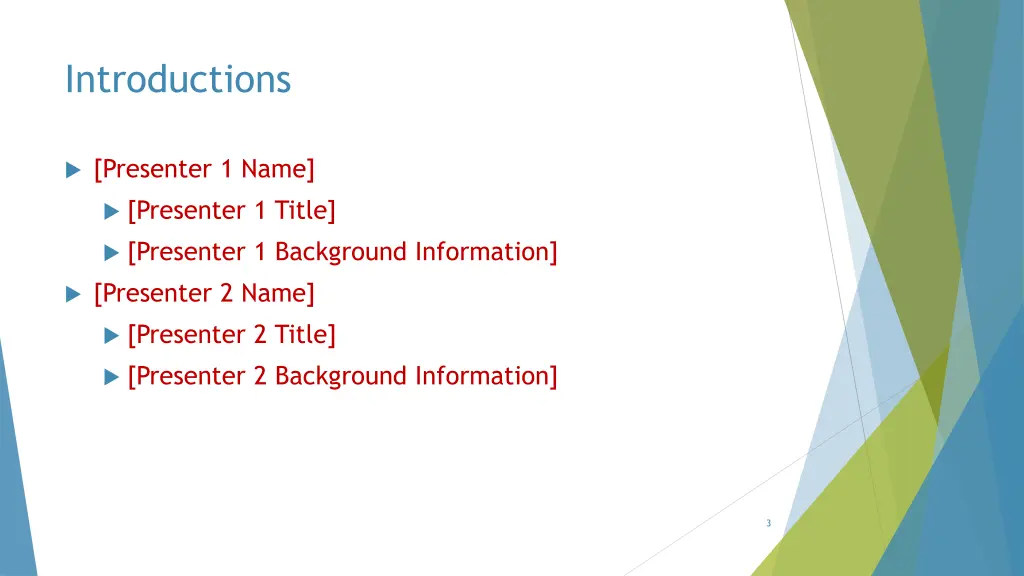 Introductions

[Presenter 1 Name]

[Presenter 1 Title]

[Presenter 1 Background Information]

[Presenter 2 Name]

[Presenter 2 Title]

[Presenter 2 Background Information]

3